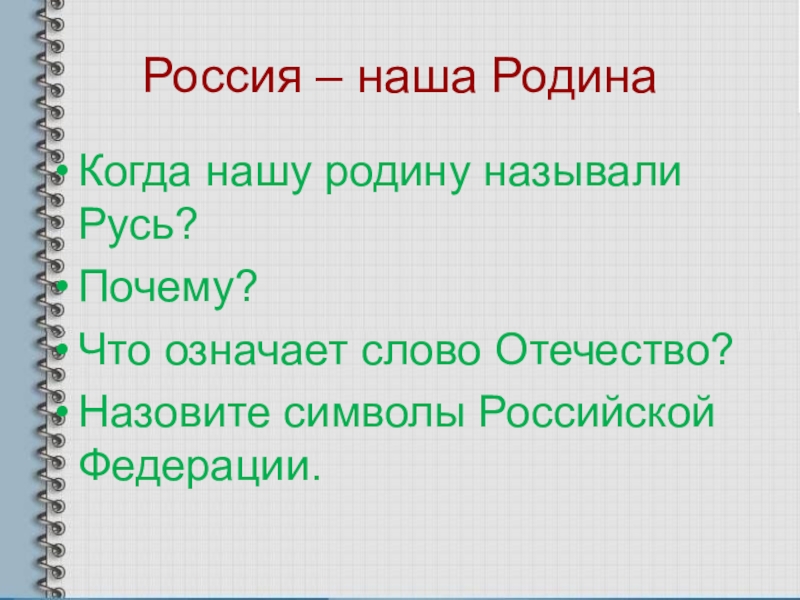 Россия – наша Родина

• Когда нашу родину называли Русь?
• Почему?
• Что означает слово Отечество?
• Назовите символы Российской Федерации.